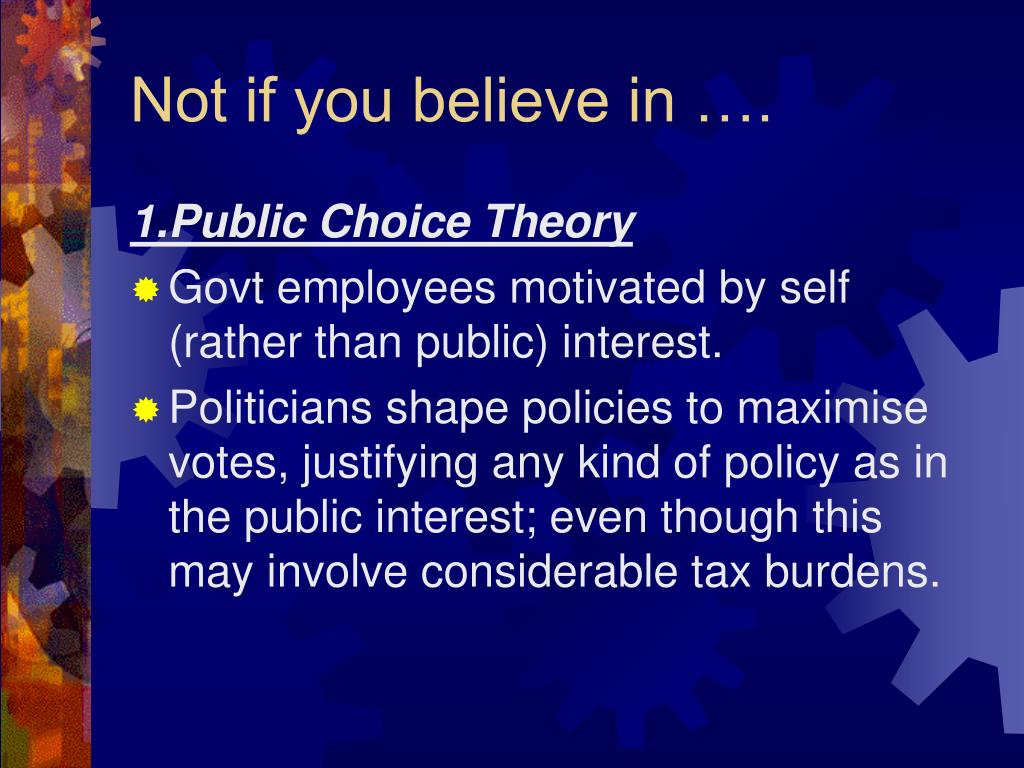 Not if you believe in ….

1.Public Choice Theory

Govt employees motivated by self (rather than public) interest.

Politicians shape policies to maximise votes, justifying any kind of policy as in the public interest; even though this may involve considerable tax burdens.